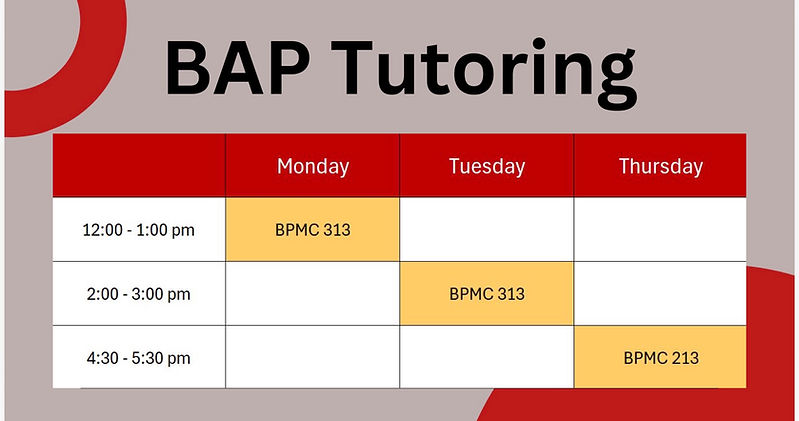 BAP Tutoring

| | Monday | Tuesday | Thursday |
|---|---|---|---|
| 12:00 - 1:00 pm | BPMC 313 | | |
| 2:00 - 3:00 pm | | BPMC 313 | |
| 4:30 - 5:30 pm | | | BPMC 213 |